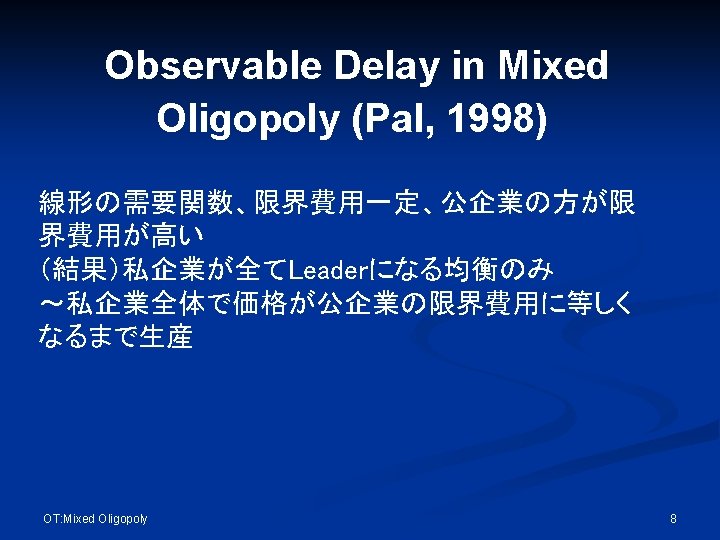 Observable Delay in Mixed Oligopoly (Pal, 1998)

線形の需要関数、限界費用一定、公企業の方が限界費用が高い
（結果）私企業が全てLeaderになる均衡のみ
～私企業全体で価格が公企業の限界費用に等しくなるまで生産

OT:Mixed Oligopoly

8